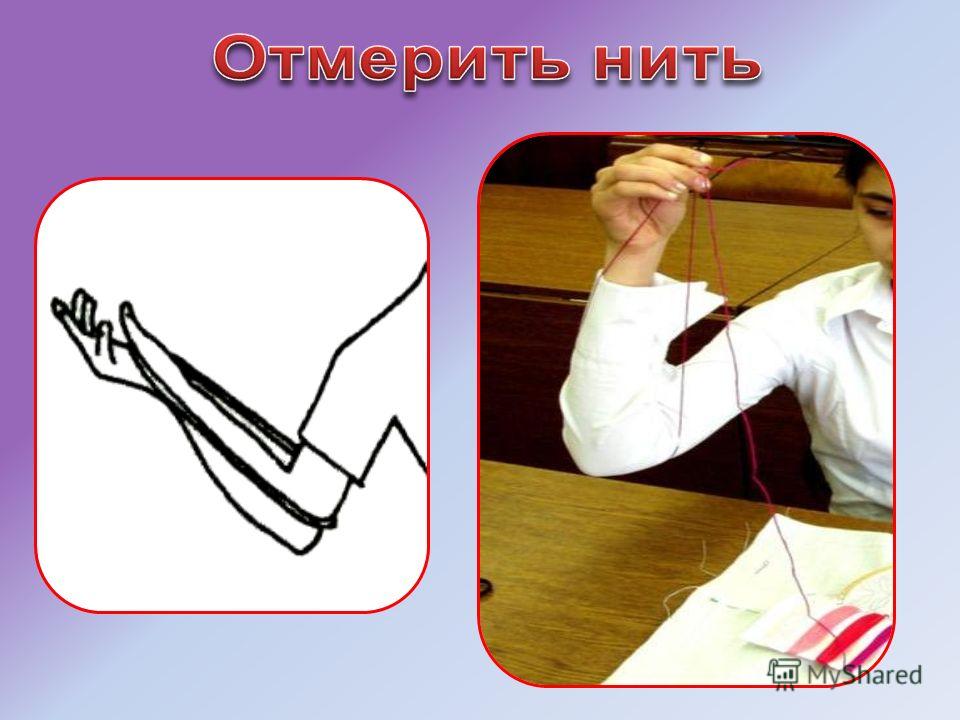 Отмерить нить

MyShared